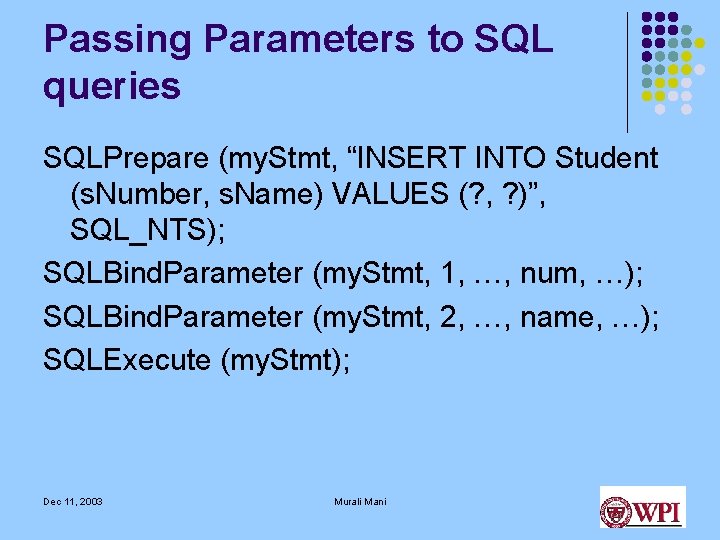 Passing Parameters to SQL queries

SQLPrepare (myStmt, “INSERT INTO Student (sNumber, sName) VALUES (?, ?)”, SQL_NTS);

SQLBindParameter (myStmt, 1, …, num, …);

SQLBindParameter (myStmt, 2, …, name, …);

SQLExecute (myStmt);

Dec 11, 2003

Murali Mani

WPI